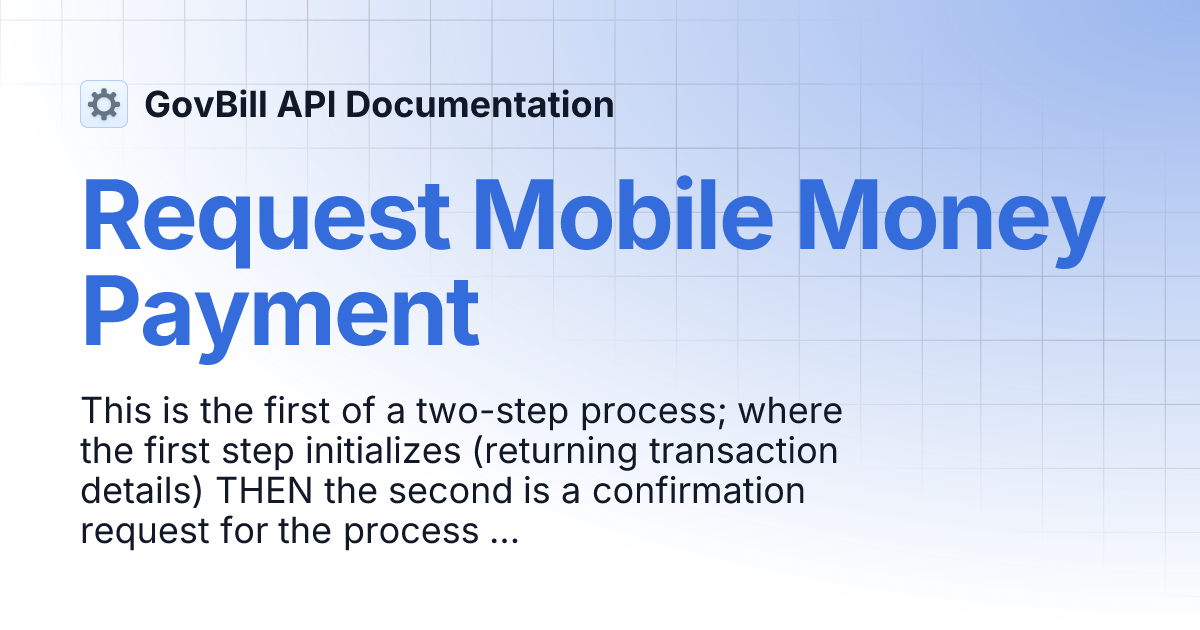 GovBill API Documentation

Request Mobile Money Payment

This is the first of a two-step process; where the first step initializes (returning transaction details) THEN the second is a confirmation request for the process ...